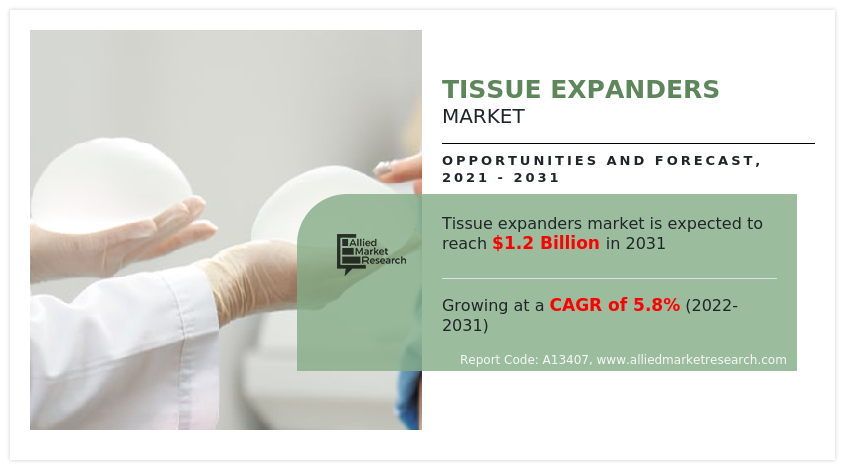 TISSUE EXPANDERS
MARKET

OPPORTUNITIES AND FORECAST, 2021 - 2031

Allied Market Research

Tissue expanders market is expected to reach $1.2 Billion in 2031

Growing at a CAGR of 5.8% (2022-2031)

Report Code: A13407, www.alliedmarketresearch.com